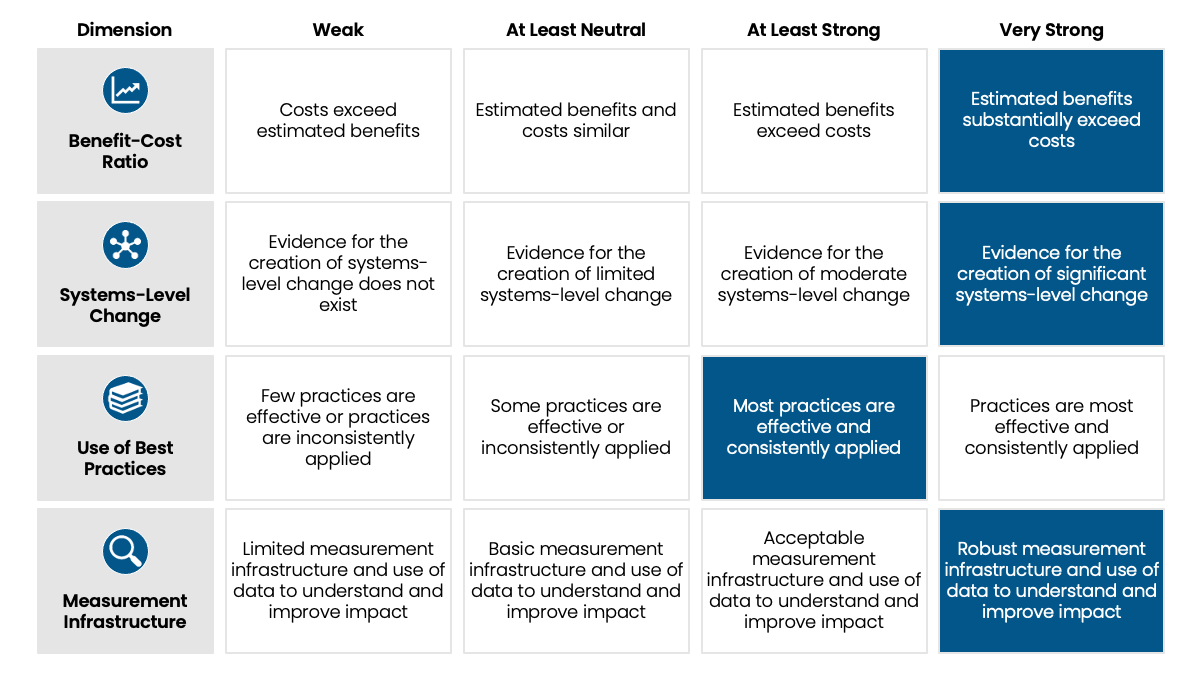 | Dimension | Weak | At Least Neutral | At Least Strong | Very Strong |
|---|---|---|---|---|
| Benefit-Cost Ratio | Costs exceed estimated benefits | Estimated benefits and costs similar | Estimated benefits exceed costs | Estimated benefits substantially exceed costs |
| Systems-Level Change | Evidence for the creation of systems-level change does not exist | Evidence for the creation of limited systems-level change | Evidence for the creation of moderate systems-level change | Evidence for the creation of significant systems-level change |
| Use of Best Practices | Few practices are effective or practices are inconsistently applied | Some practices are effective or inconsistently applied | Most practices are effective and consistently applied | Practices are most effective and consistently applied |
| Measurement Infrastructure | Limited measurement infrastructure and use of data to understand and improve impact | Basic measurement infrastructure and use of data to understand and improve impact | Acceptable measurement infrastructure and use of data to understand and improve impact | Robust measurement infrastructure and use of data to understand and improve impact |